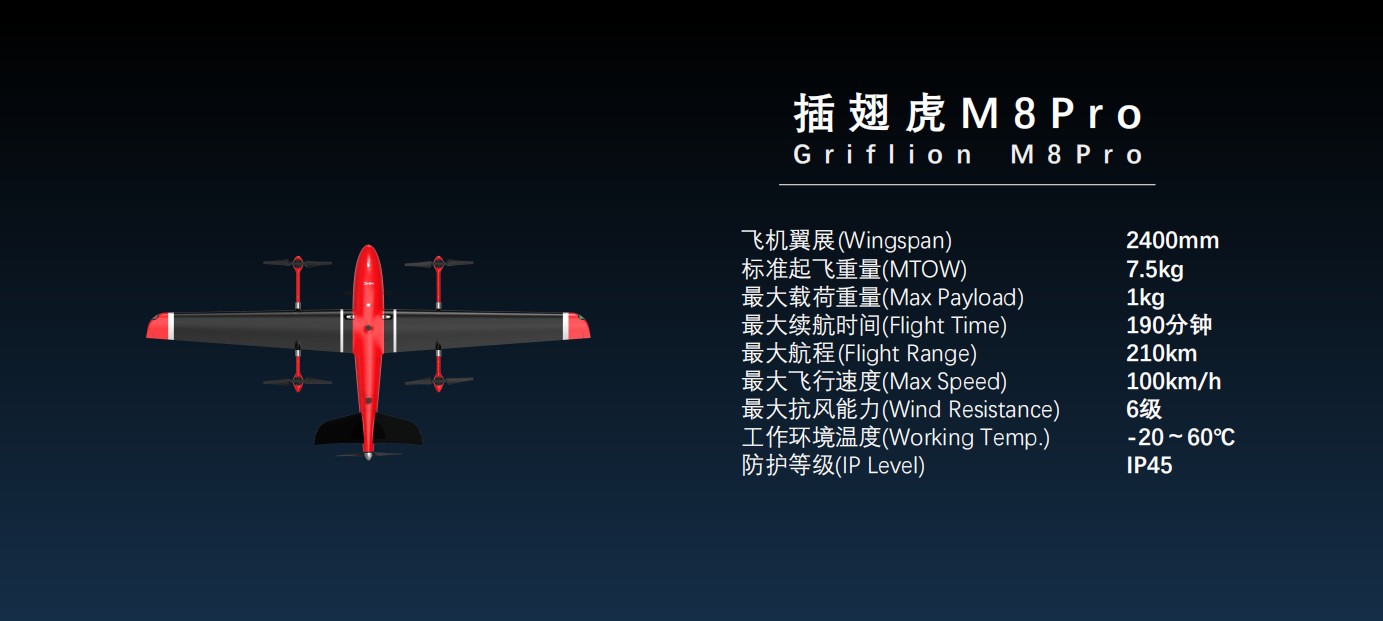 插翅虎M8Pro
Griflion M8Pro

| | |
|---|---|
| 飞机翼展(Wingspan) | 2400mm |
| 标准起飞重量(MTOW) | 7.5kg |
| 最大载荷重量(Max Payload) | 1kg |
| 最大续航时间(Flight Time) | 190分钟 |
| 最大航程(Flight Range) | 210km |
| 最大飞行速度(Max Speed) | 100km/h |
| 最大抗风能力(Wind Resistance) | 6级 |
| 工作环境温度(Working Temp.) | -20～60℃ |
| 防护等级(IP Level) | IP45 |